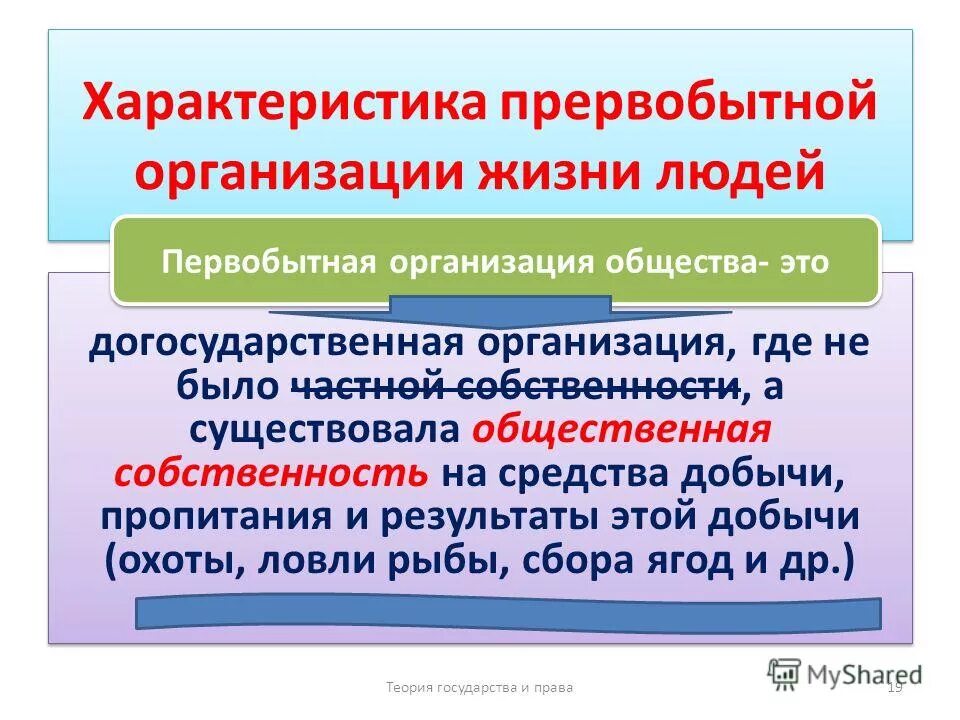 Характеристика прервобытной организации жизни людей

Первобытная организация общества- это

догосударственная организация, где не было частной собственности, а существовала общественная собственность на средства добычи, пропитания и результаты этой добычи (охоты, ловли рыбы, сбора ягод и др.)

Теория государства и права

19

MyShared